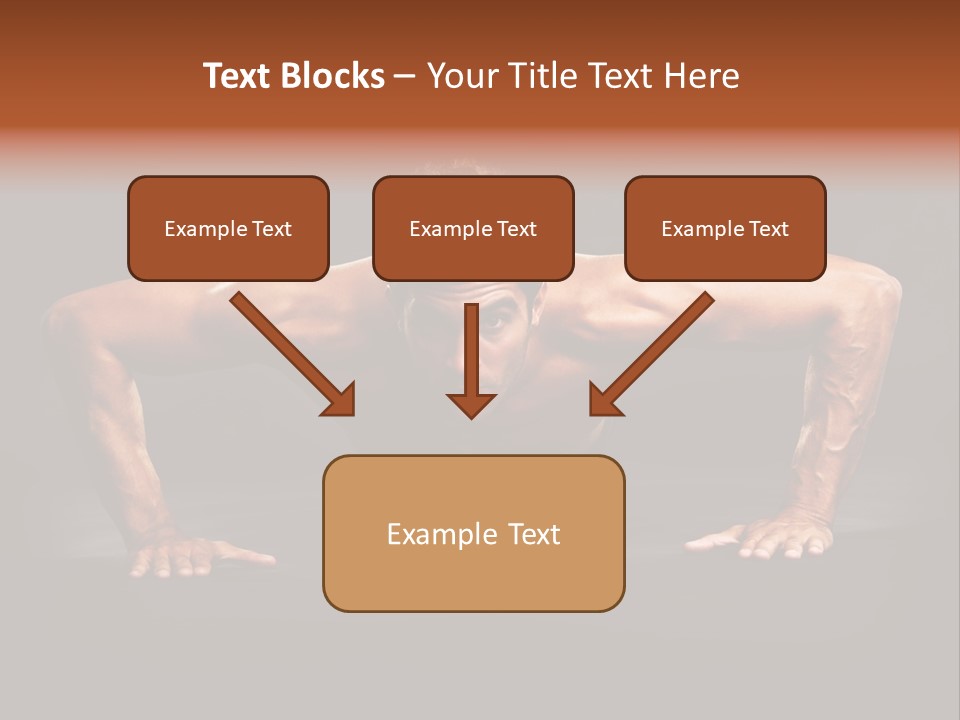 Text Blocks – Your Title Text Here

Example Text

Example Text

Example Text

Example Text